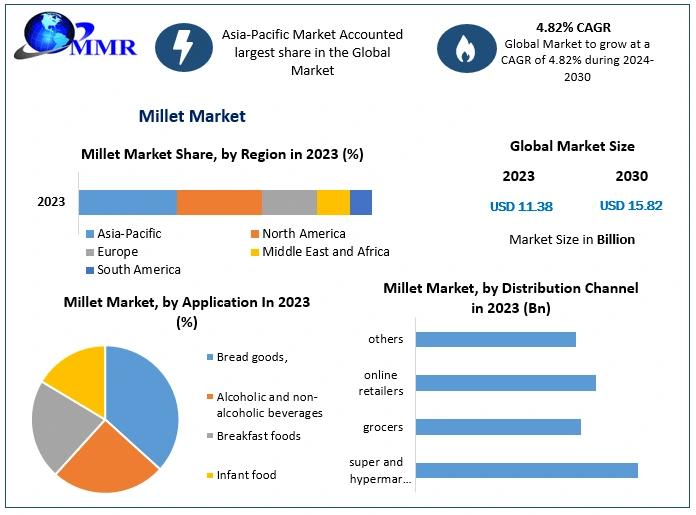 MMR

Asia-Pacific Market Accounted largest share in the Global Market

4.82% CAGR
Global Market to grow at a CAGR of 4.82% during 2024-2030

Millet Market

Millet Market Share, by Region in 2023 (%)

2023

Asia-Pacific
North America
Europe
Middle East and Africa
South America

Global Market Size

2023
2030

USD 11.38
USD 15.82

Market Size in Billion

Millet Market, by Application In 2023 (%)

Bread goods,
Alcoholic and non-alcoholic beverages
Breakfast foods
Infant food

Millet Market, by Distribution Channel in 2023 (Bn)

others
online retailers
grocers
super and hypermar...